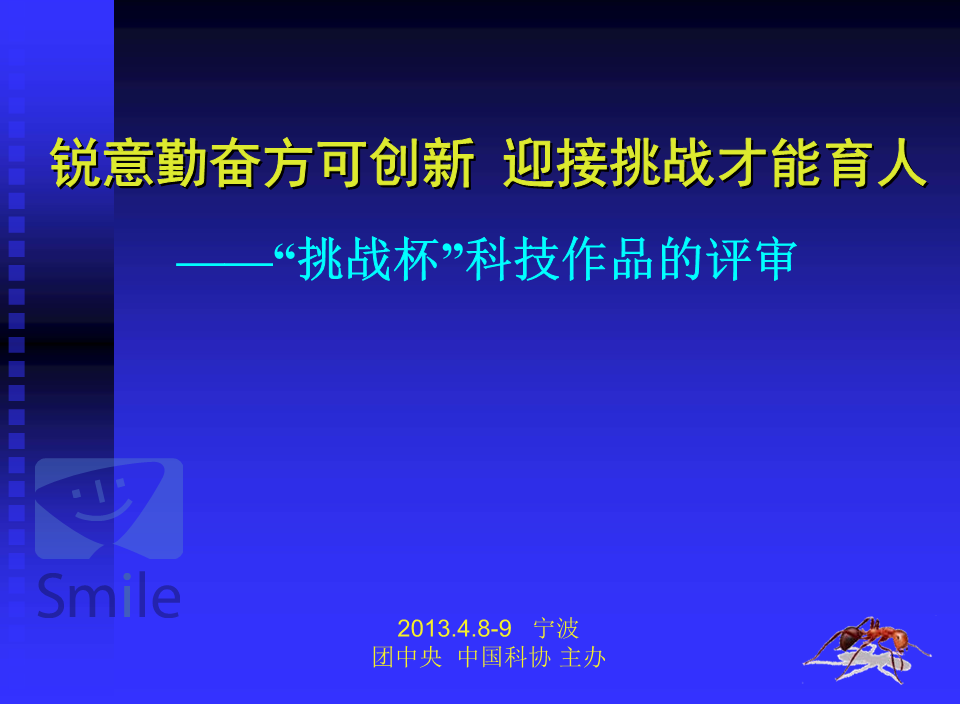 锐意勤奋方可创新 迎接挑战才能育人

——“挑战杯”科技作品的评审

Smile

2013.4.8-9 宁波
团中央 中国科协 主办